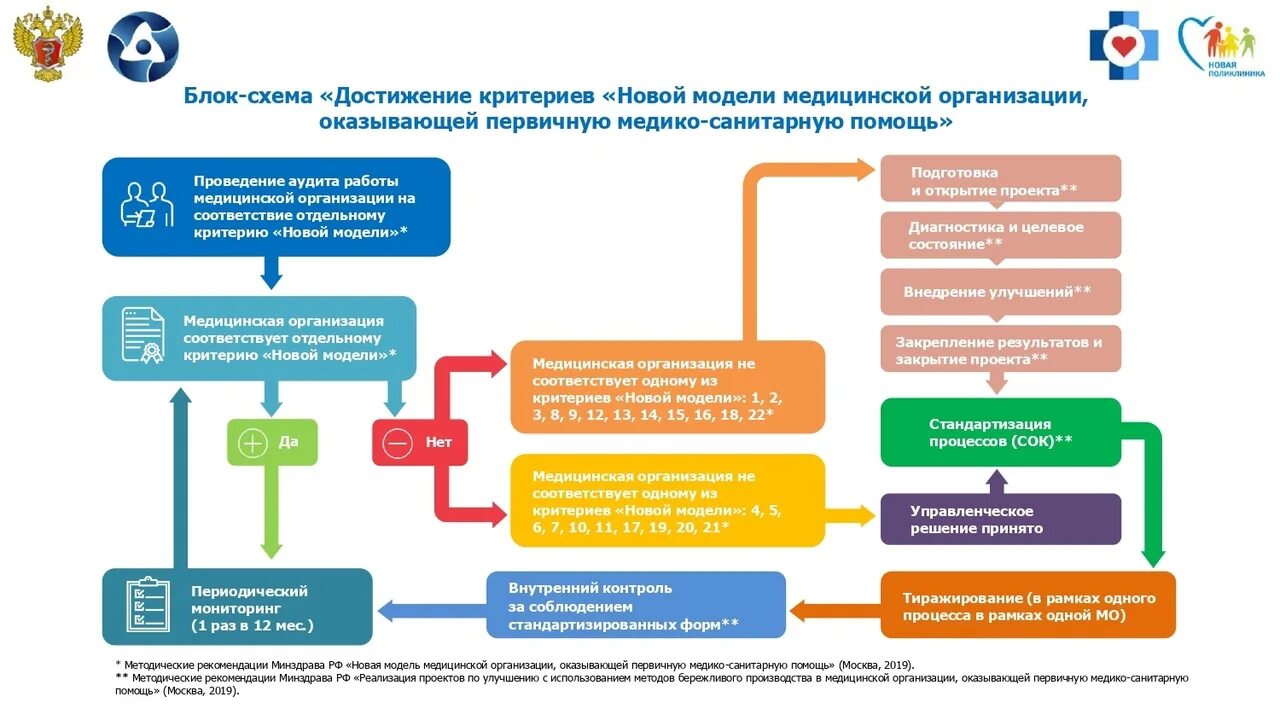 НОВАЯ ПОЛИКЛИНИКА

Блок-схема «Достижение критериев «Новой модели медицинской организации, оказывающей первичную медико-санитарную помощь»

Проведение аудита работы медицинской организации на соответствие отдельному критерию «Новой модели»*

Медицинская организация соответствует отдельному критерию «Новой модели»*

Да

Нет

Медицинская организация не соответствует одному из критериев «Новой модели»: 1, 2, 3, 8, 9, 12, 13, 14, 15, 16, 18, 22*

Медицинская организация не соответствует одному из критериев «Новой модели»: 4, 5, 6, 7, 10, 11, 17, 19, 20, 21*

Подготовка и открытие проекта**

Диагностика и целевое состояние**

Внедрение улучшений**

Закрепление результатов и закрытие проекта**

Стандартизация процессов (СОК)**

Управленческое решение принято

Тиражирование (в рамках одного процесса в рамках одной МО)

Внутренний контроль за соблюдением стандартизированных форм**

Периодический мониторинг (1 раз в 12 мес.)

* Методические рекомендации Минздрава РФ «Новая модель медицинской организации, оказывающей первичную медико-санитарную помощь» (Москва, 2019).
** Методические рекомендации Минздрава РФ «Реализация проектов по улучшению с использованием методов бережливого производства в медицинской организации, оказывающей первичную медико-санитарную помощь» (Москва, 2019).